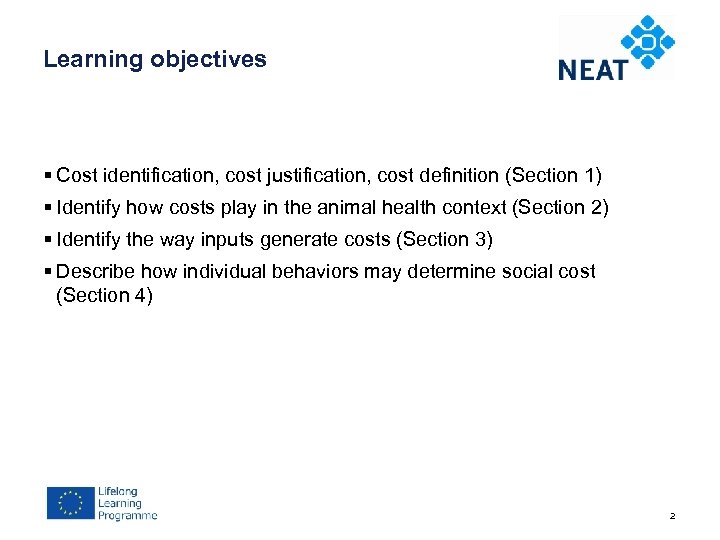 Learning objectives

NEAT

▪ Cost identification, cost justification, cost definition (Section 1)
▪ Identify how costs play in the animal health context (Section 2)
▪ Identify the way inputs generate costs (Section 3)
▪ Describe how individual behaviors may determine social cost (Section 4)

Lifelong Learning Programme

2